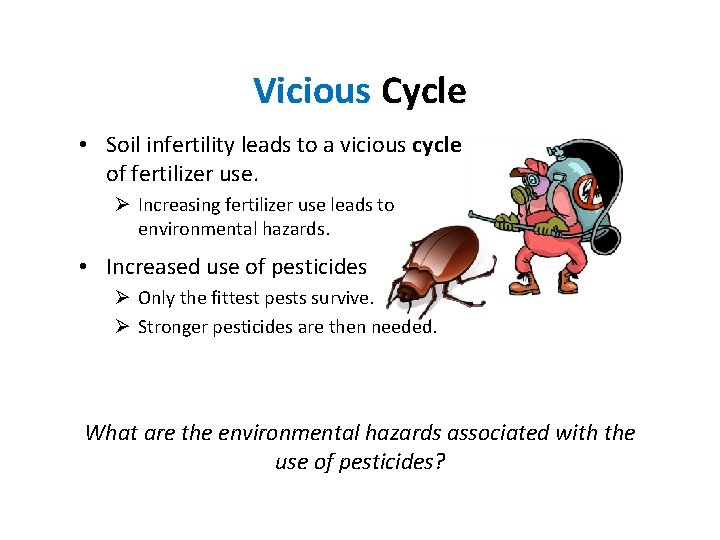 Vicious Cycle

• Soil infertility leads to a vicious cycle of fertilizer use.
➢ Increasing fertilizer use leads to environmental hazards.

• Increased use of pesticides
➢ Only the fittest pests survive.
➢ Stronger pesticides are then needed.

What are the environmental hazards associated with the use of pesticides?